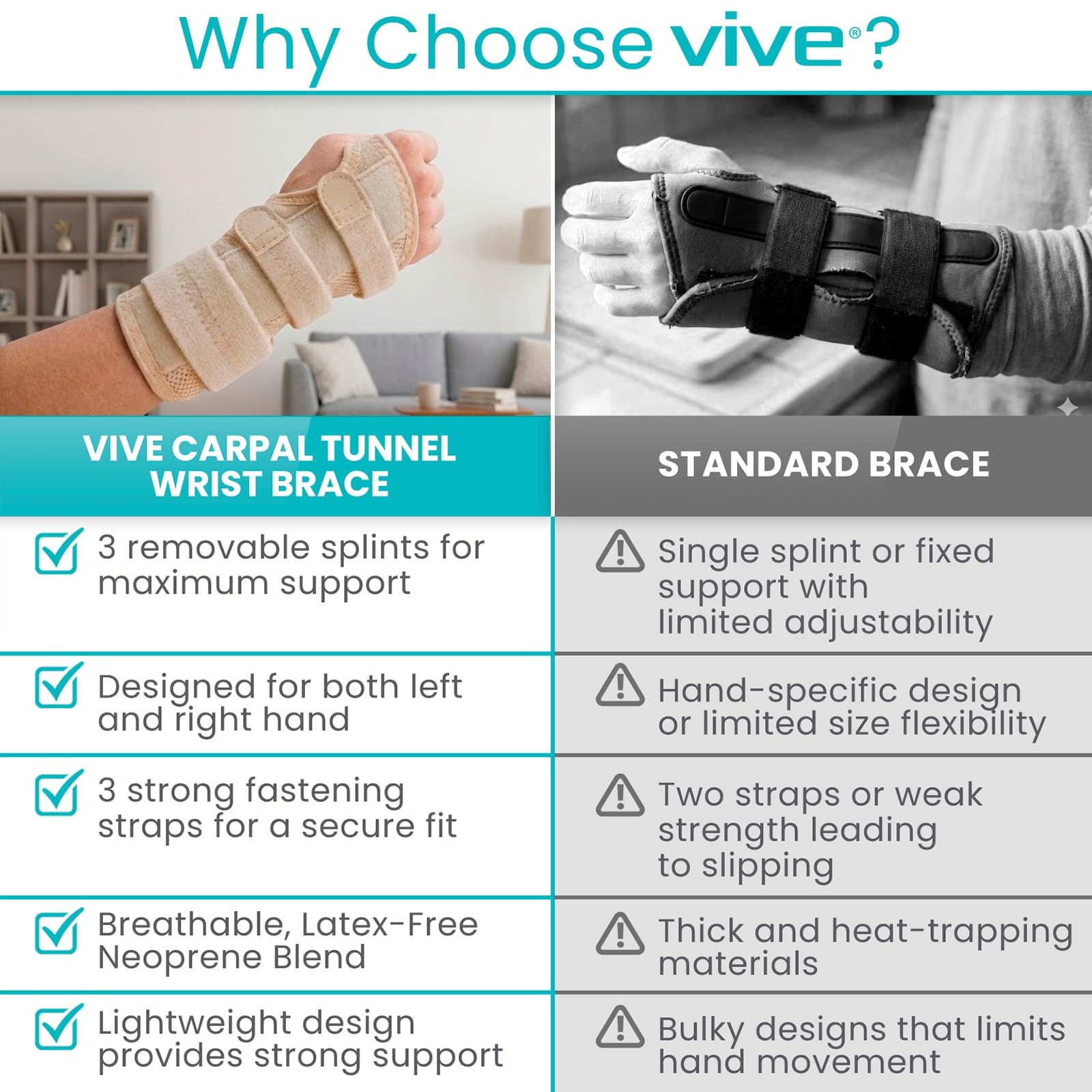 Why Choose vive®?

| VIVE CARPAL TUNNEL WRIST BRACE | STANDARD BRACE |
|---|---|
| 3 removable splints for maximum support | Single splint or fixed support with limited adjustability |
| Designed for both left and right hand | Hand-specific design or limited size flexibility |
| 3 strong fastening straps for a secure fit | Two straps or weak strength leading to slipping |
| Breathable, Latex-Free Neoprene Blend | Thick and heat-trapping materials |
| Lightweight design provides strong support | Bulky designs that limits hand movement |